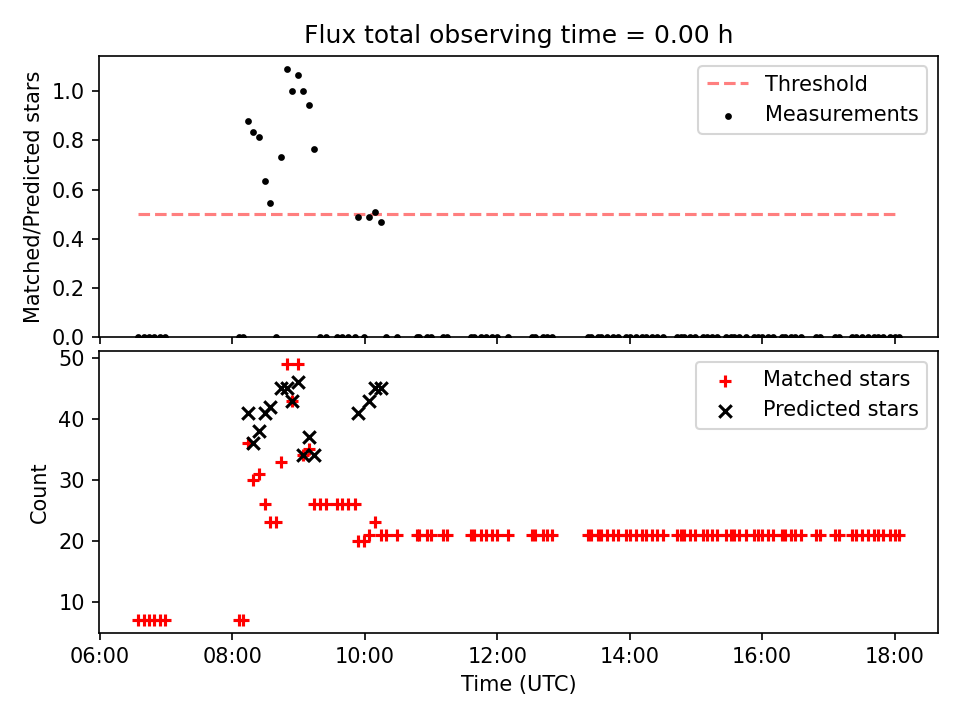 Flux total observing time = 0.00 h

Matched/Predicted stars

1.0
0.8
0.6
0.4
0.2
0.0

Threshold
Measurements

Count

50
40
30
20
10

Matched stars
Predicted stars

06:00
08:00
10:00
12:00
14:00
16:00
18:00

Time (UTC)